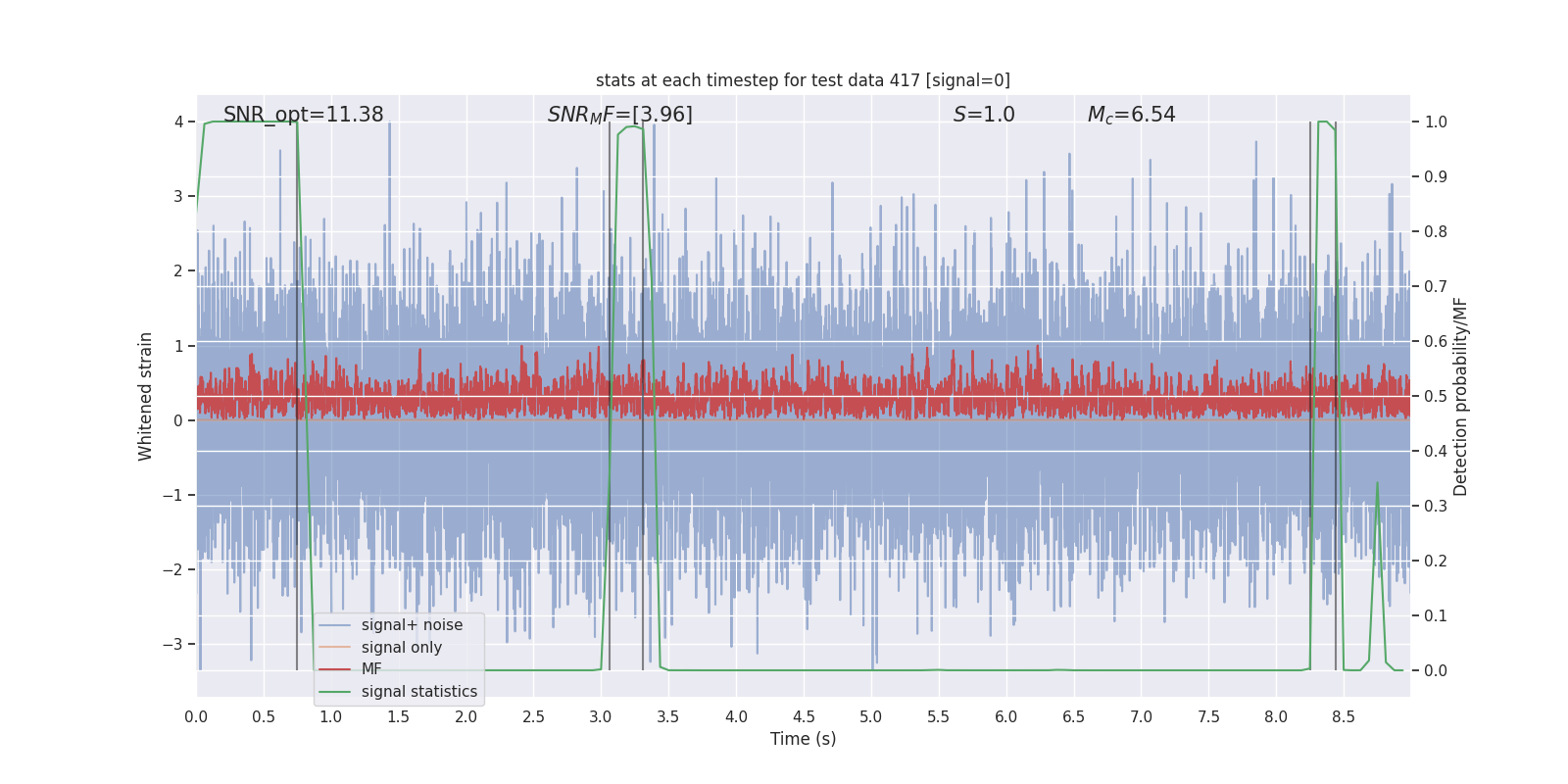 stats at each timestep for test data 417 [signal=0]

SNR_opt=11.38 $SNR_MF$=[3.96] $S$=1.0 $M_c$=6.54

Whitened strain

4
3
2
1
0
−1
−2
−3

Detection probability/MF

1.0
0.9
0.8
0.7
0.6
0.5
0.4
0.3
0.2
0.1
0.0

signal+ noise
signal only
MF
signal statistics

0.0 0.5 1.0 1.5 2.0 2.5 3.0 3.5 4.0 4.5 5.0 5.5 6.0 6.5 7.0 7.5 8.0 8.5

Time (s)